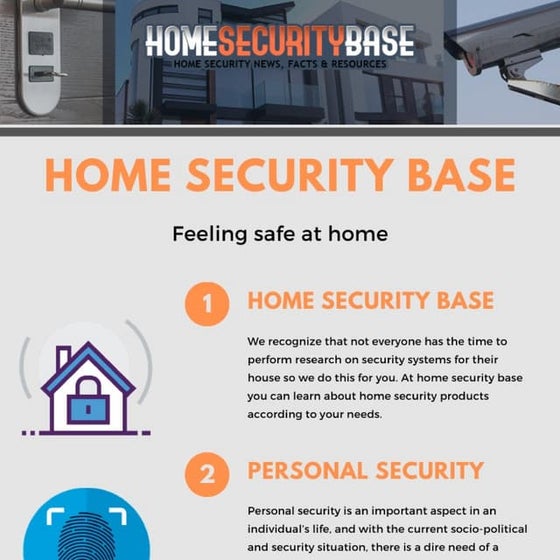 HOMESECURITYBASE
HOME SECURITY NEWS, FACTS & RESOURCES

HOME SECURITY BASE

Feeling safe at home

1 HOME SECURITY BASE

We recognize that not everyone has the time to perform research on security systems for their house so we do this for you. At home security base you can learn about home security products according to your needs.

2 PERSONAL SECURITY

Personal security is an important aspect in an individual's life, and with the current socio-political and security situation, there is a dire need of a